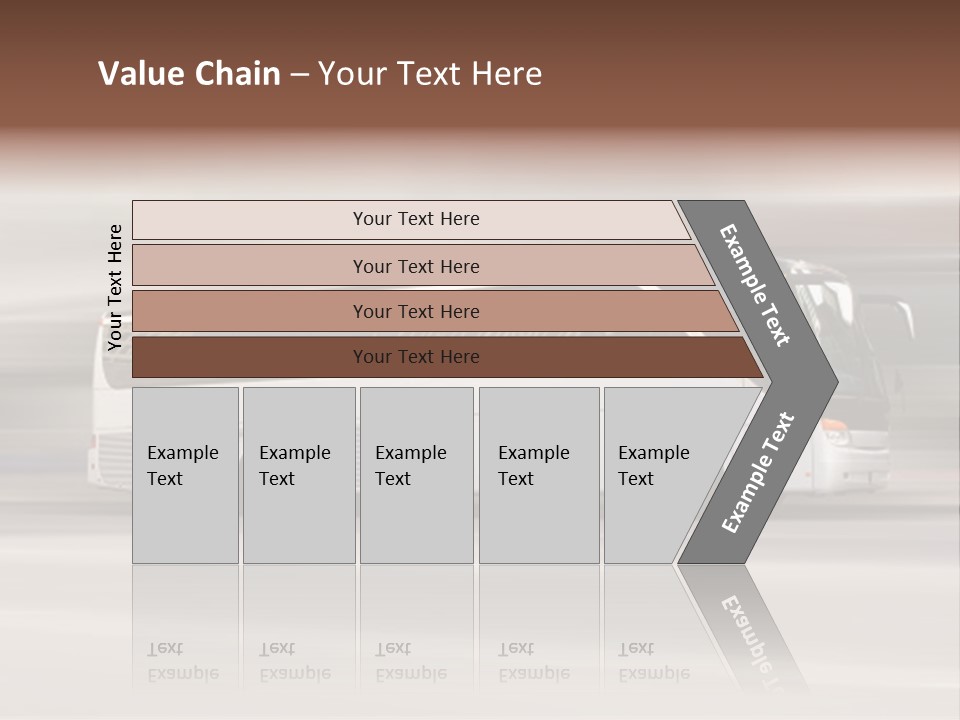 Value Chain – Your Text Here

Your Text Here

Your Text Here

Your Text Here

Your Text Here

Your Text Here

Example Text

Example Text

Example Text

Example Text

Example Text

Example Text

Example Text